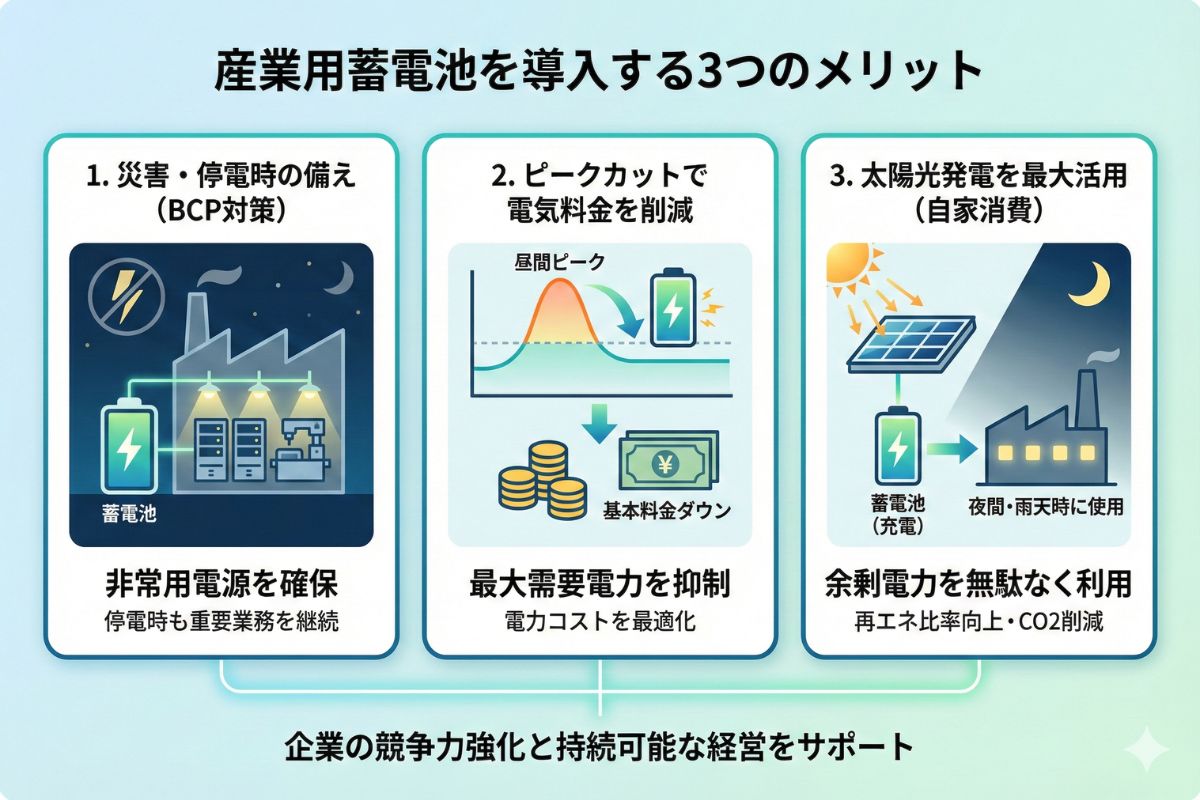 産業用蓄電池を導入する3つのメリット

1. 災害・停電時の備え
(BCP対策)

蓄電池

非常用電源を確保
停電時も重要業務を継続

2. ピークカットで
電気料金を削減

昼間ピーク

¥

基本料金ダウン

最大需要電力を抑制
電力コストを最適化

3. 太陽光発電を最大活用
(自家消費)

蓄電池
(充電)

夜間・雨天時に使用

余剰電力を無駄なく利用
再エネ比率向上・CO2削減

企業の競争力強化と持続可能な経営をサポート